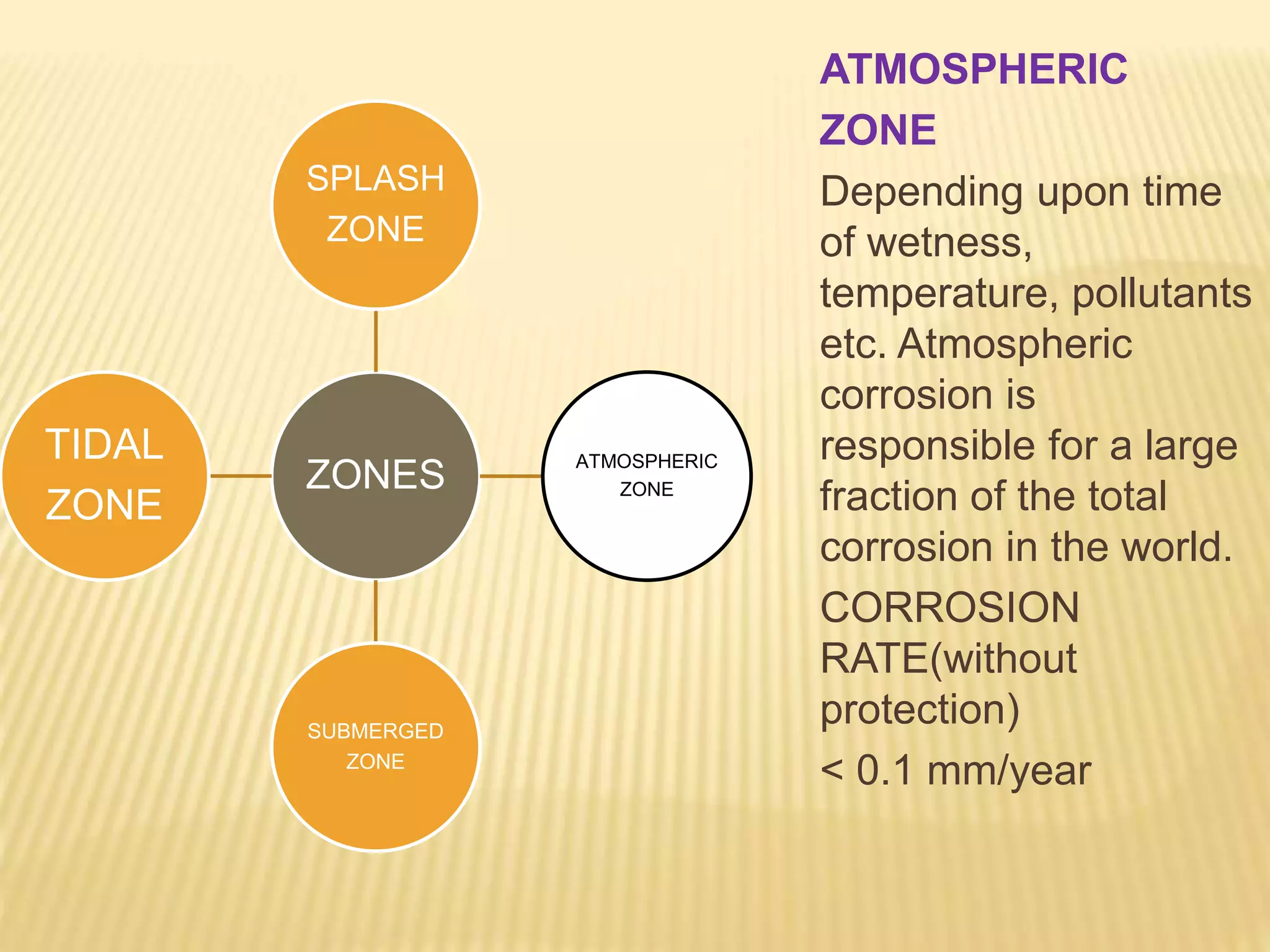 SPLASH ZONE

TIDAL ZONE

ZONES

ATMOSPHERIC ZONE

SUBMERGED ZONE

ATMOSPHERIC ZONE

Depending upon time of wetness, temperature, pollutants etc. Atmospheric corrosion is responsible for a large fraction of the total corrosion in the world.

CORROSION RATE(without protection)

< 0.1 mm/year